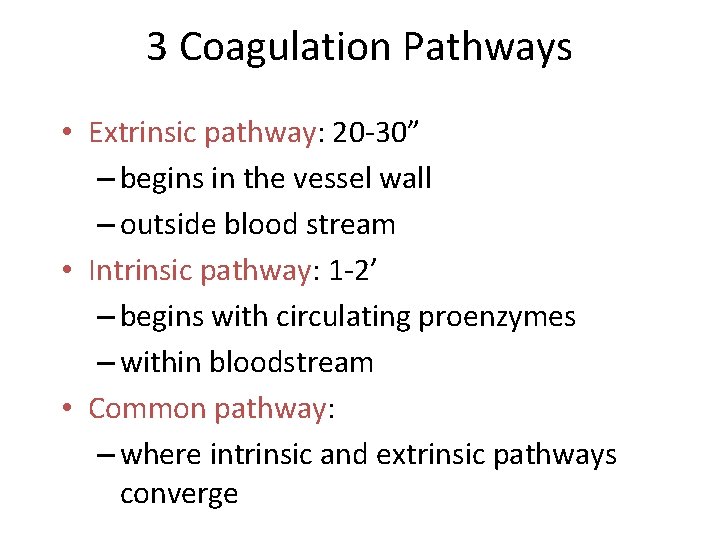 3 Coagulation Pathways

• Extrinsic pathway: 20-30”
– begins in the vessel wall
– outside blood stream

• Intrinsic pathway: 1-2’
– begins with circulating proenzymes
– within bloodstream

• Common pathway:
– where intrinsic and extrinsic pathways converge